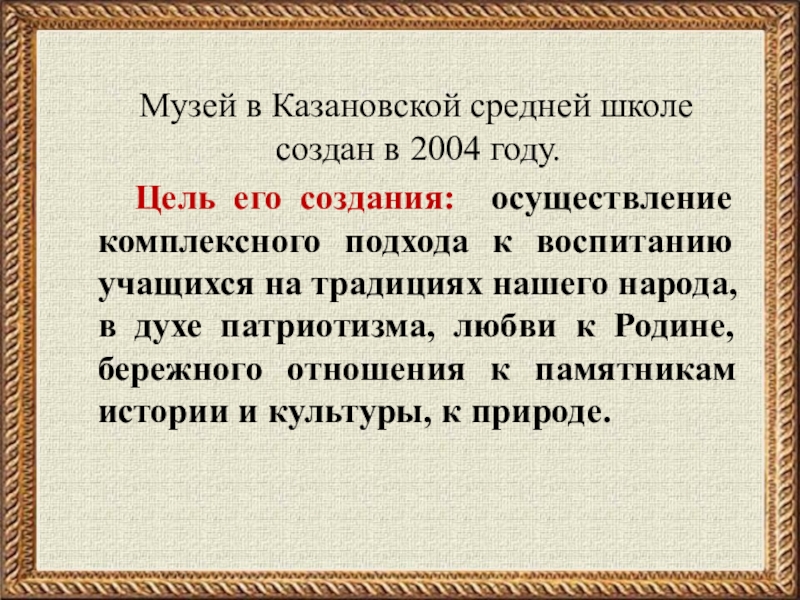 Музей в Казановской средней школе создан в 2004 году.

Цель его создания: осуществление комплексного подхода к воспитанию учащихся на традициях нашего народа, в духе патриотизма, любви к Родине, бережного отношения к памятникам истории и культуры, к природе.